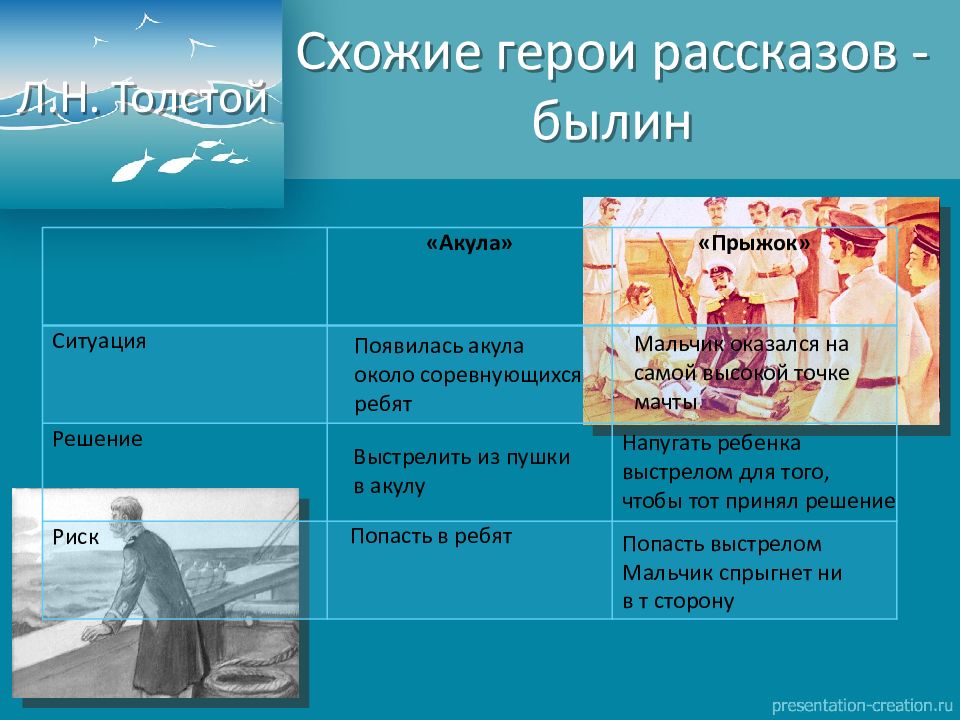 Л.Н. Толстой

Схожие герои рассказов - былин

| | «Акула» | «Прыжок» |
|---|---|---|
| Ситуация | Появилась акула около соревнующихся ребят | Мальчик оказался на самой высокой точке мачты |
| Решение | Выстрелить из пушки в акулу | Напугать ребенка выстрелом для того, чтобы тот принял решение |
| Риск | Попасть в ребят | Попасть выстрелом Мальчик спрыгнет ни в т сторону |

presentation-creation.ru